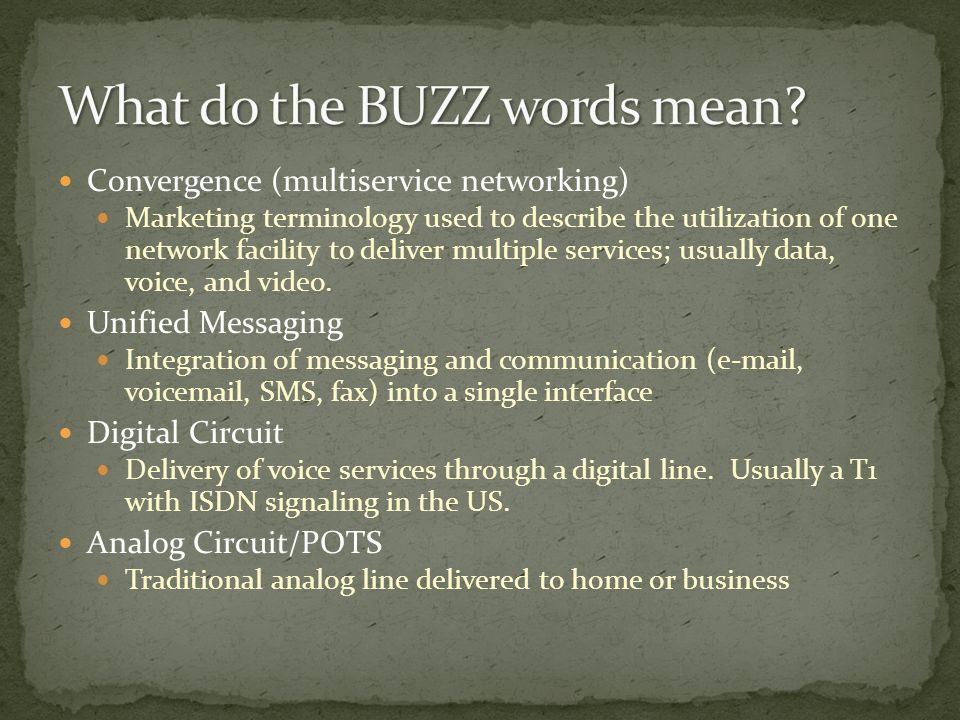 What do the BUZZ words mean?

- Convergence (multiservice networking)
  - Marketing terminology used to describe the utilization of one network facility to deliver multiple services; usually data, voice, and video.
- Unified Messaging
  - Integration of messaging and communication (e-mail, voicemail, SMS, fax) into a single interface
- Digital Circuit
  - Delivery of voice services through a digital line. Usually a T1 with ISDN signaling in the US.
- Analog Circuit/POTS
  - Traditional analog line delivered to home or business